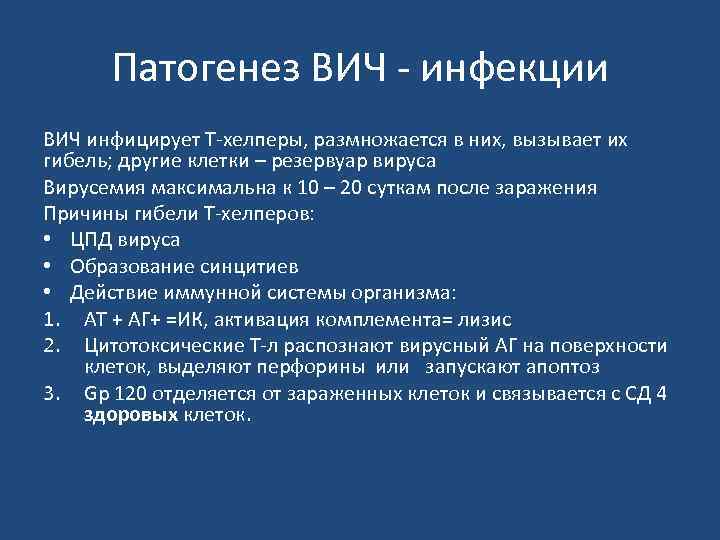 Патогенез ВИЧ - инфекции

ВИЧ инфицирует Т-хелперы, размножается в них, вызывает их гибель; другие клетки – резервуар вируса

Вирусемия максимальна к 10 – 20 суткам после заражения

Причины гибели Т-хелперов:

• ЦПД вируса
• Образование синцитиев
• Действие иммунной системы организма:

1. АТ + АГ+ =ИК, активация комплемента= лизис
2. Цитотоксические Т-л распознают вирусный АГ на поверхности клеток, выделяют перфорины или запускают апоптоз
3. Gp 120 отделяется от зараженных клеток и связывается с СД 4 здоровых клеток.